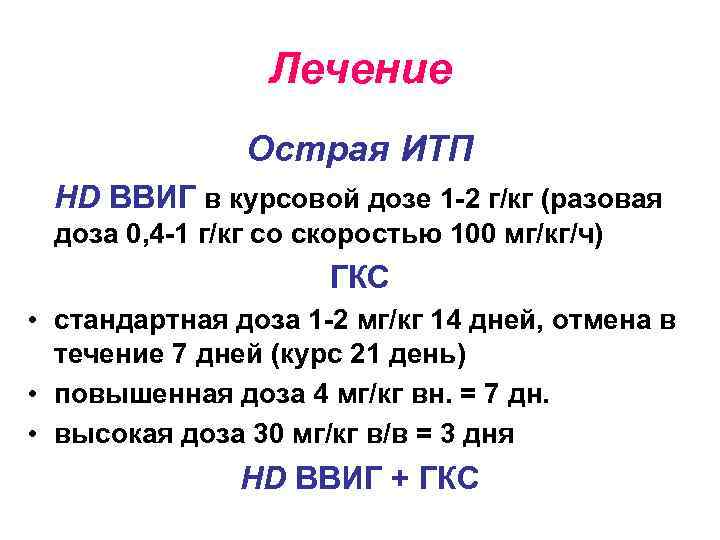 Лечение

Острая ИТП

HD ВВИГ в курсовой дозе 1-2 г/кг (разовая доза 0,4-1 г/кг со скоростью 100 мг/кг/ч)

ГКС

• стандартная доза 1-2 мг/кг 14 дней, отмена в течение 7 дней (курс 21 день)
• повышенная доза 4 мг/кг вн. = 7 дн.
• высокая доза 30 мг/кг в/в = 3 дня

HD ВВИГ + ГКС